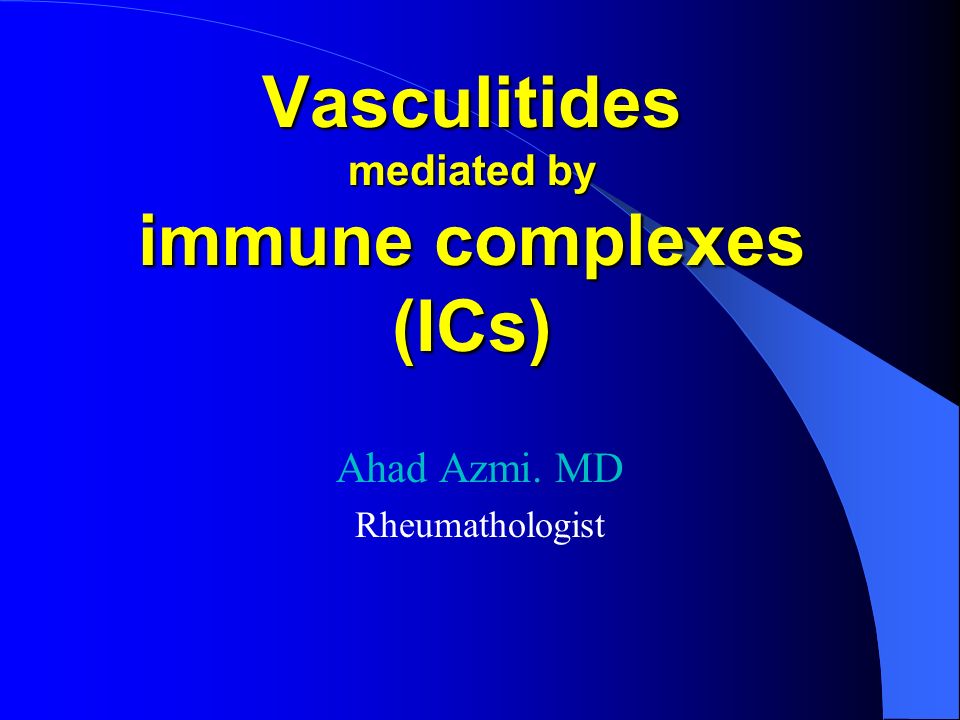 Vasculitides
mediated by
immune complexes
(ICs)

Ahad Azmi. MD
Rheumathologist